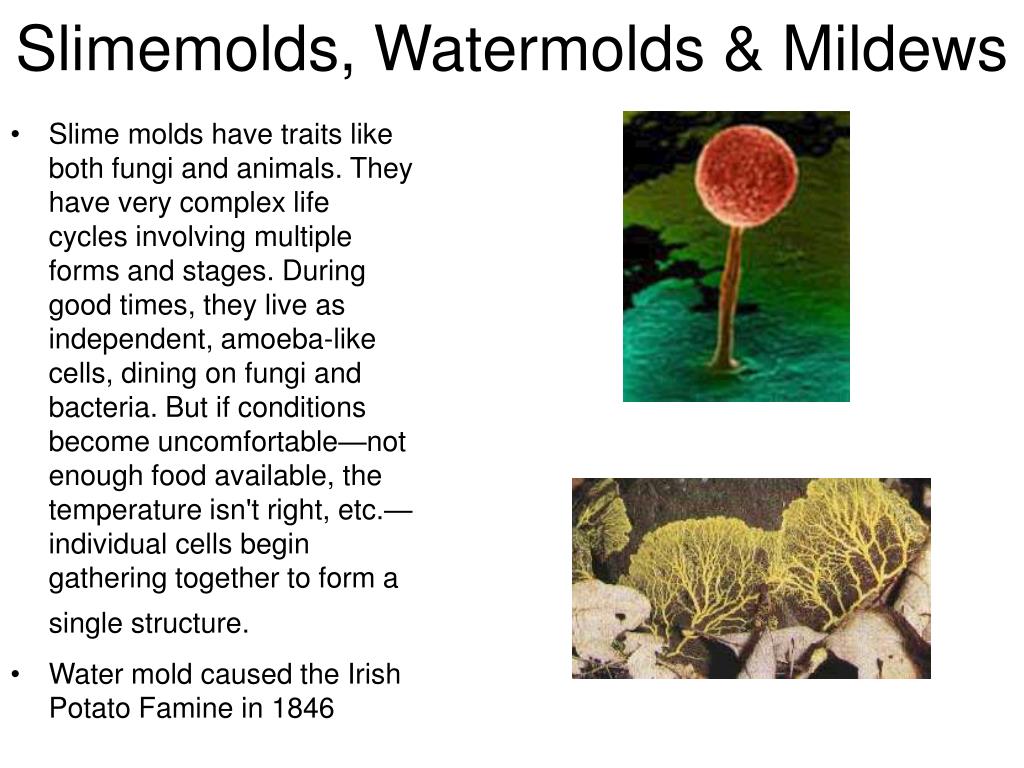 Slimemolds, Watermolds & Mildews

• Slime molds have traits like both fungi and animals. They have very complex life cycles involving multiple forms and stages. During good times, they live as independent, amoeba-like cells, dining on fungi and bacteria. But if conditions become uncomfortable—not enough food available, the temperature isn't right, etc.—individual cells begin gathering together to form a single structure.

• Water mold caused the Irish Potato Famine in 1846